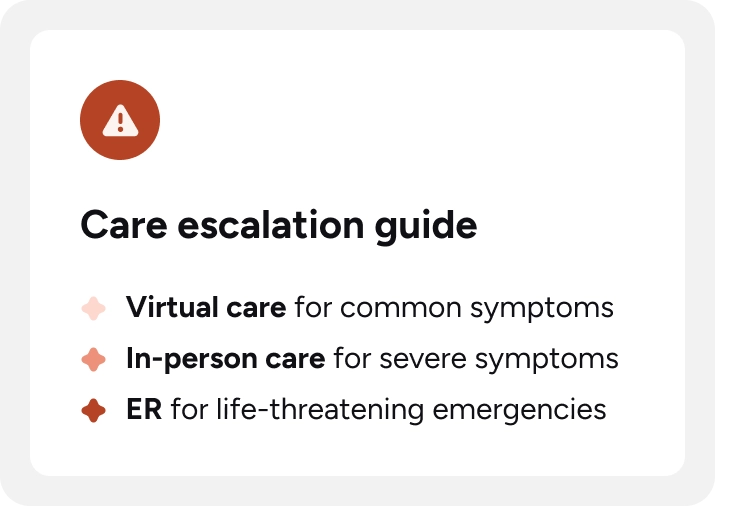 Care escalation guide

Virtual care for common symptoms
In-person care for severe symptoms
ER for life-threatening emergencies